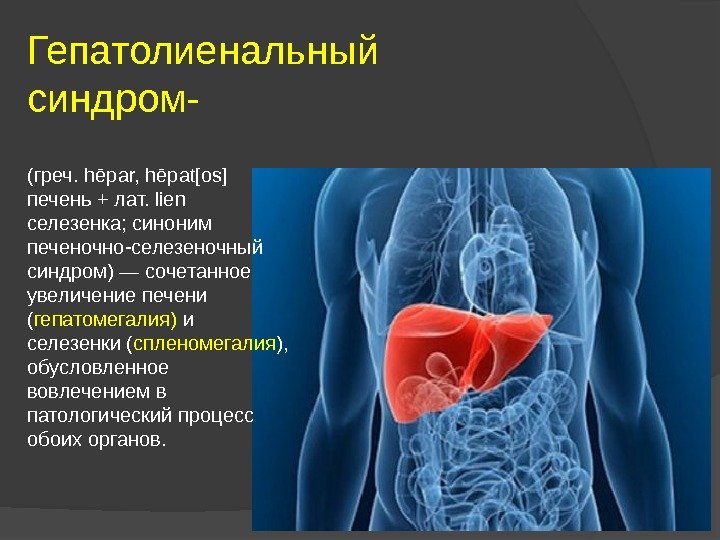 Гепатолиенальный синдром-

(греч. hēpar, hēpat[os] печень + лат. lien селезенка; синоним печеночно-селезеночный синдром) — сочетанное увеличение печени (гепатомегалия) и селезенки (спленомегалия), обусловленное вовлечением в патологический процесс обоих органов.